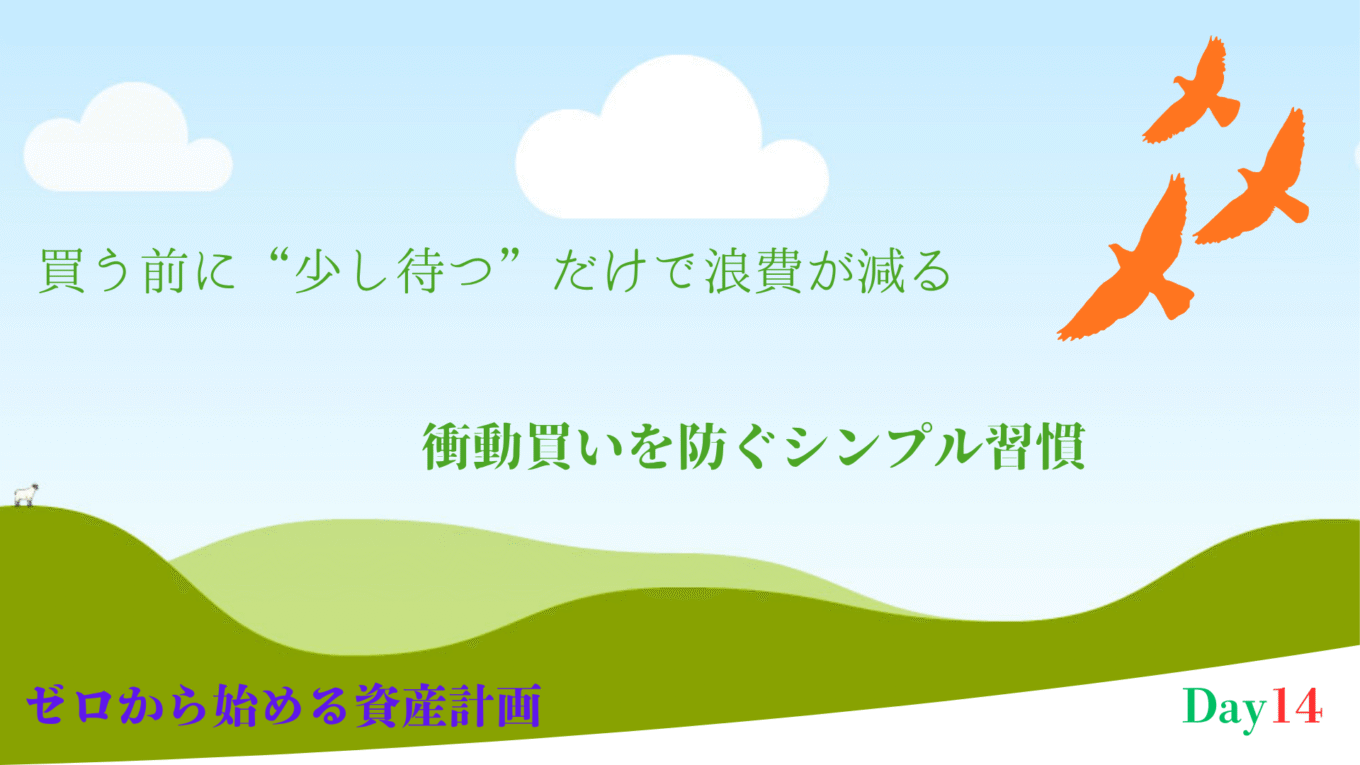 買う前に“少し待つ”だけで浪費が減る

衝動買いを防ぐシンプル習慣

ゼロから始める資産計画

Day14